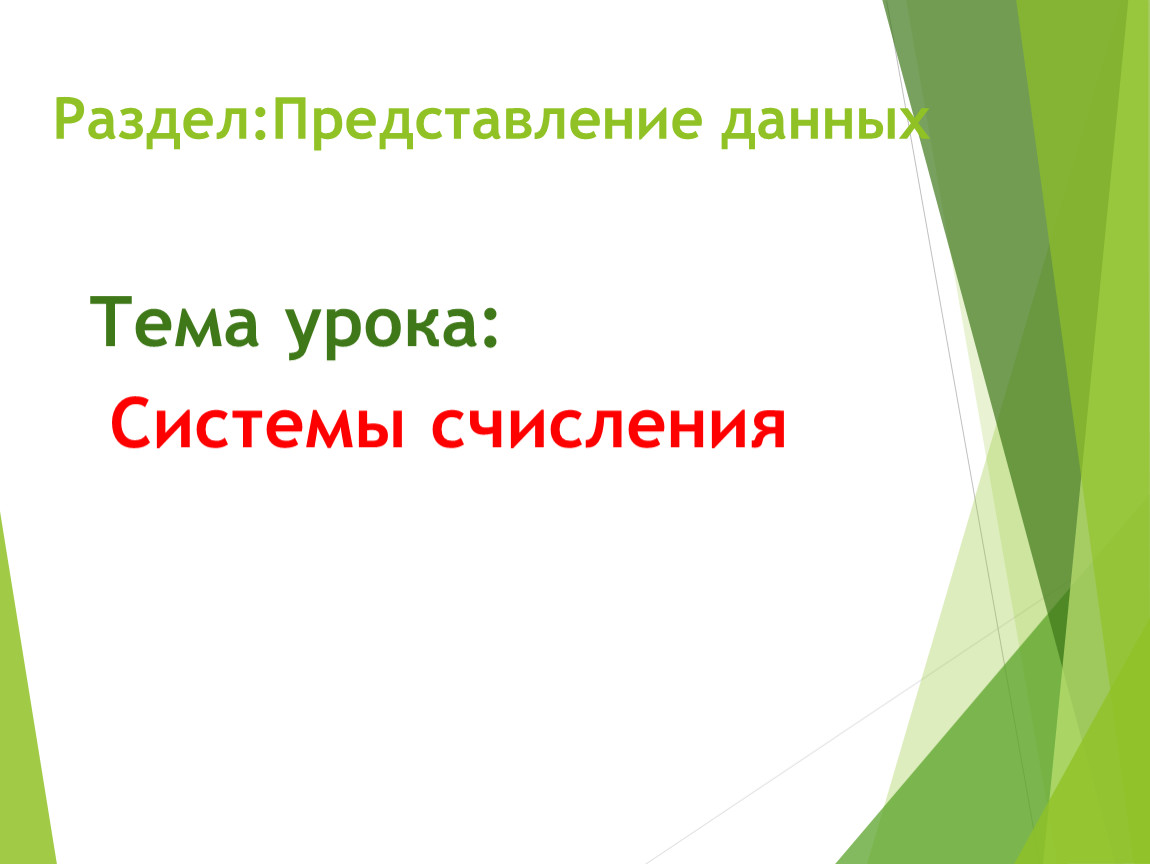 Раздел:Представление данных

Тема урока:

Системы счисления